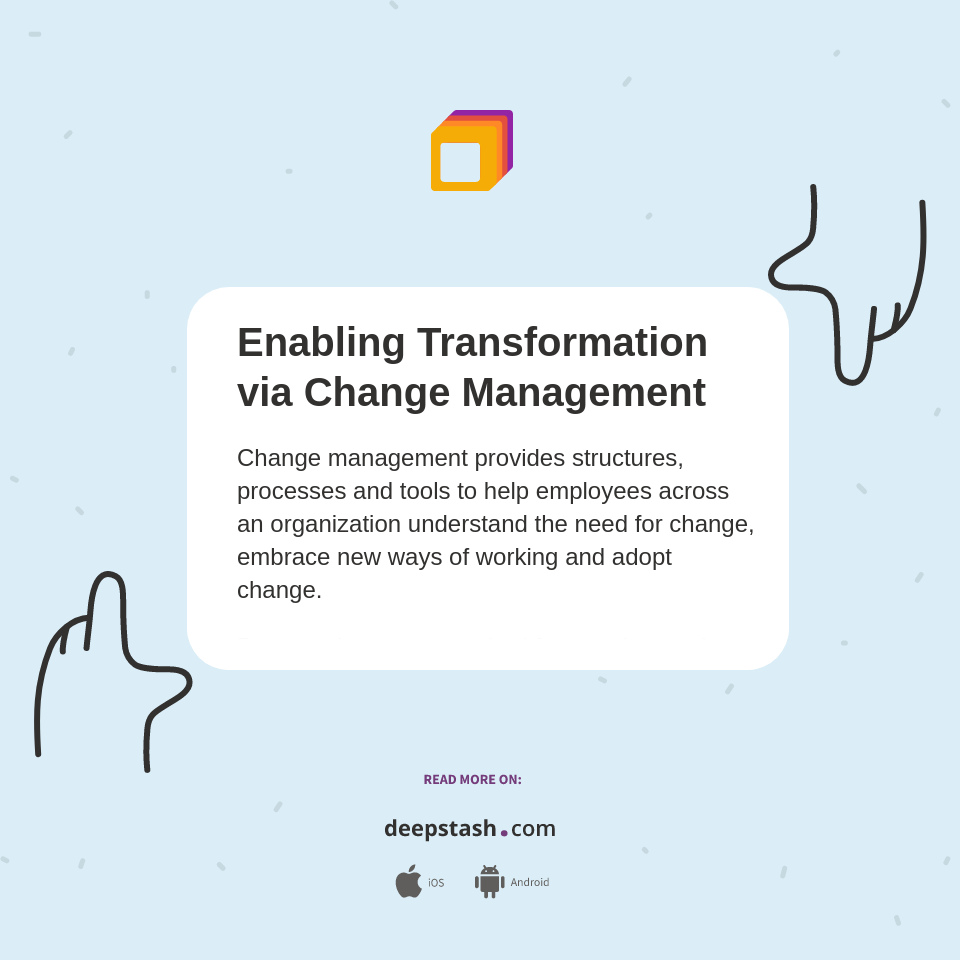 Enabling Transformation via Change Management

Change management provides structures, processes and tools to help employees across an organization understand the need for change, embrace new ways of working and adopt change.

READ MORE ON:

deepstash.com

iOS Android